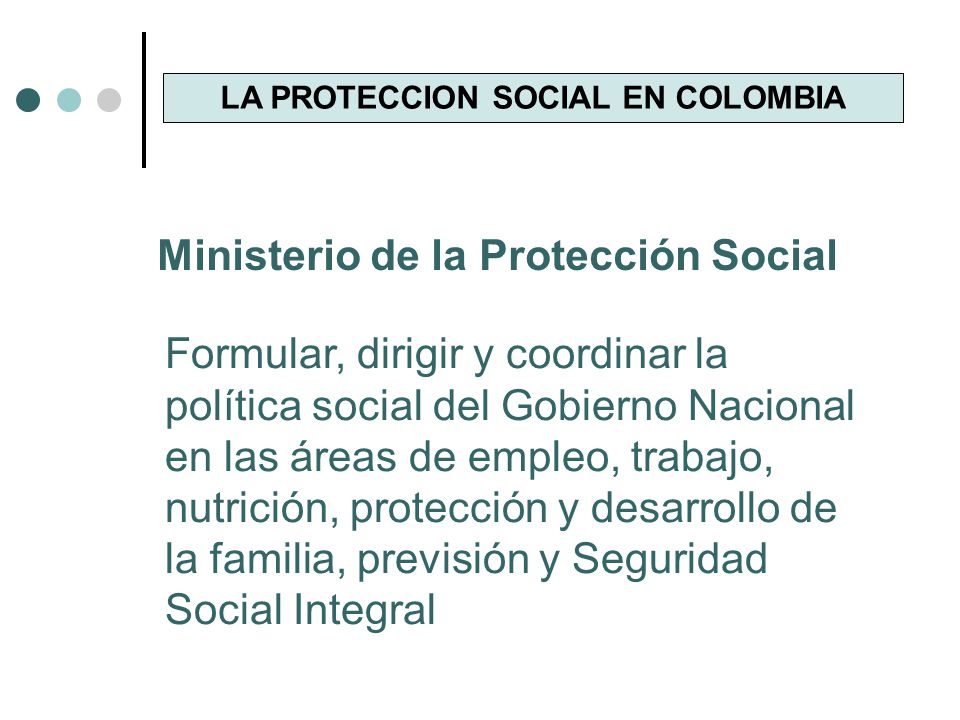 LA PROTECCION SOCIAL EN COLOMBIA

Ministerio de la Protección Social

Formular, dirigir y coordinar la política social del Gobierno Nacional en las áreas de empleo, trabajo, nutrición, protección y desarrollo de la familia, previsión y Seguridad Social Integral